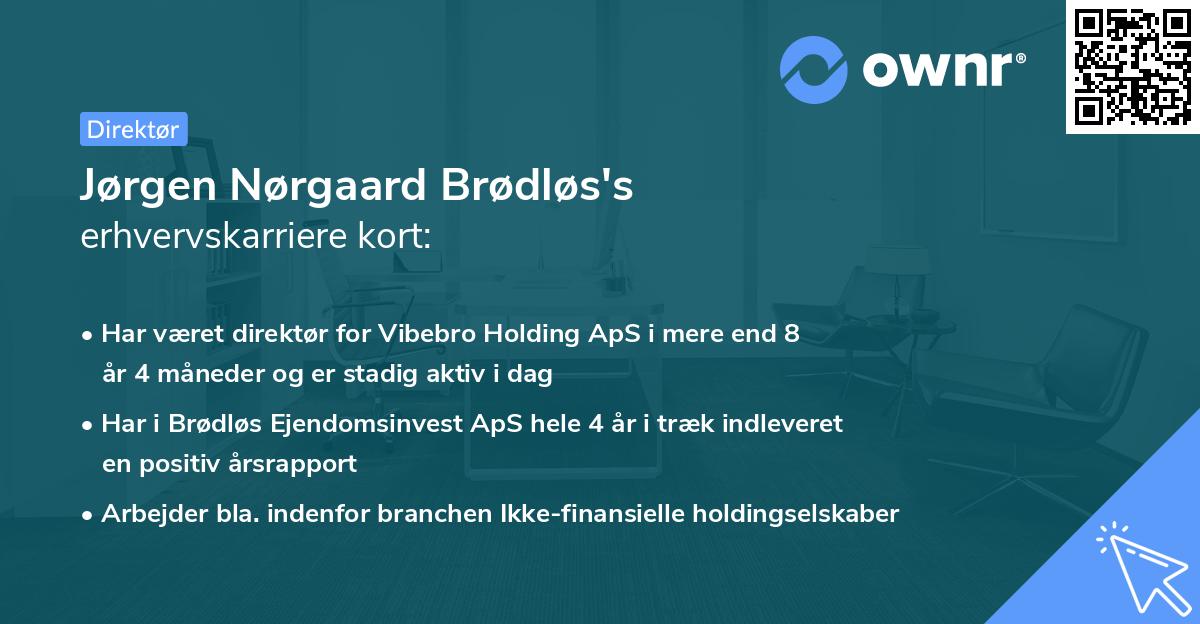 ownr®

Direktør

Jørgen Nørgaard Brødløs's
erhvervskarriere kort:

• Har været direktør for Vibebro Holding ApS i mere end 8 år 4 måneder og er stadig aktiv i dag
• Har i Brødløs Ejendomsinvest ApS hele 4 år i træk indleveret en positiv årsrapport
• Arbejder bla. indenfor branchen Ikke-finansielle holdingselskaber